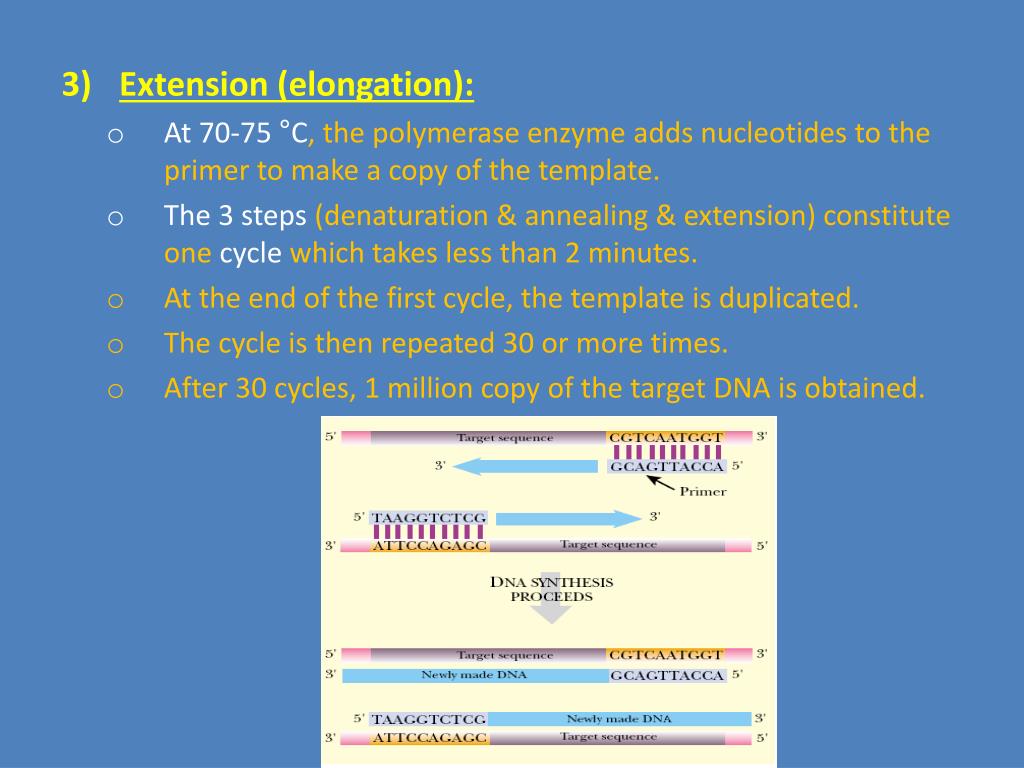 3) Extension (elongation):

o At 70-75 °C, the polymerase enzyme adds nucleotides to the primer to make a copy of the template.

o The 3 steps (denaturation & annealing & extension) constitute one cycle which takes less than 2 minutes.

o At the end of the first cycle, the template is duplicated.

o The cycle is then repeated 30 or more times.

o After 30 cycles, 1 million copy of the target DNA is obtained.

5' Target sequence CGTCAATGGT 3'
3' GCAGTTACCA 5'
Primer
5' TAAGGTCTCG 3'
3' ATTCCAGAGC Target sequence 5'

DNA SYNTHESIS PROCEEDS

5' Target sequence CGTCAATGGT 3'
3' Newly made DNA GCAGTTACCA 5'
5' TAAGGTCTCG Newly made DNA 3'
3' ATTCCAGAGC Target sequence 5'